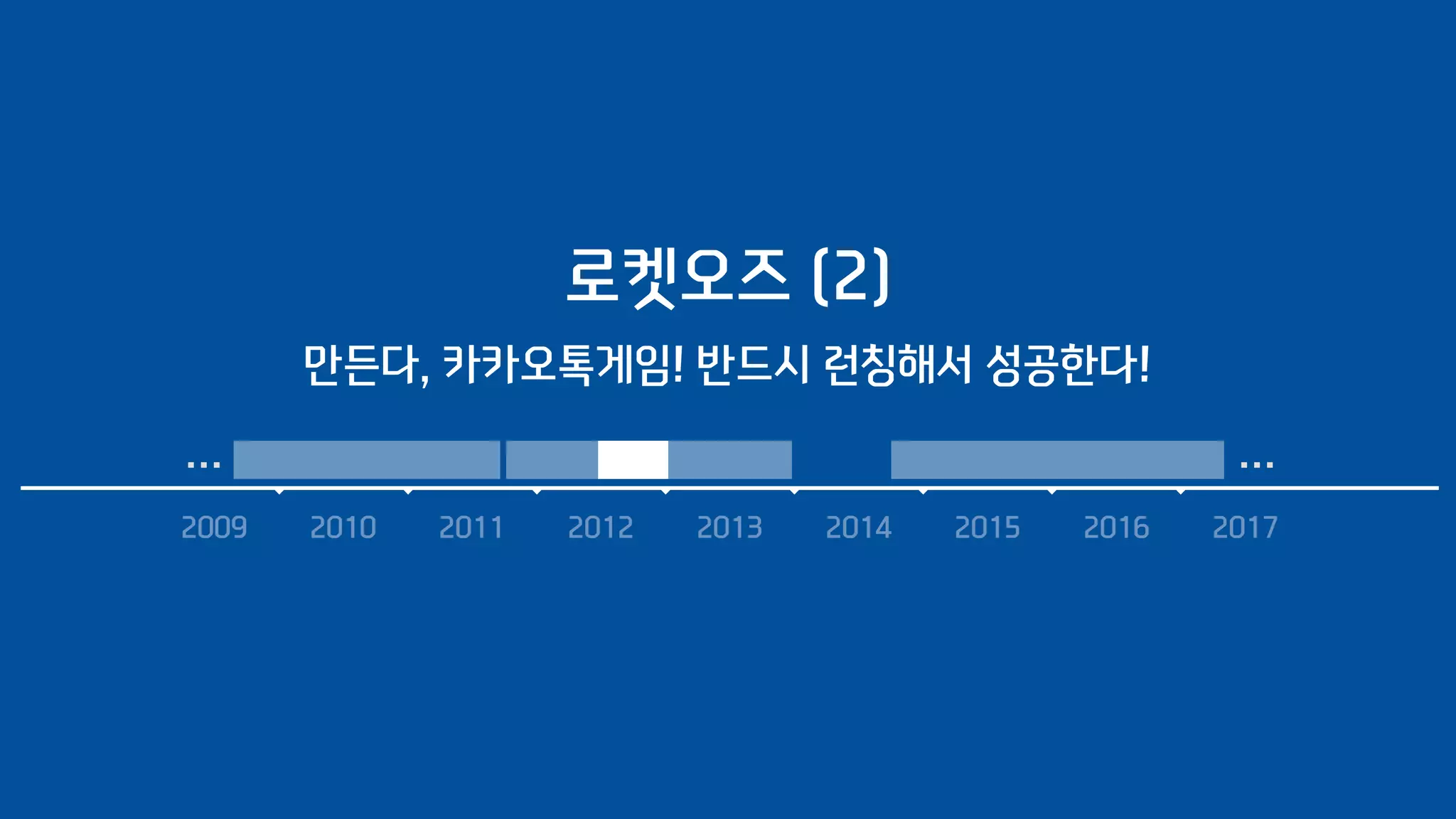 로켓오즈 (2)

만든다, 카카오톡게임! 반드시 런칭해서 성공한다!

...

...

2009 2010 2011 2012 2013 2014 2015 2016 2017